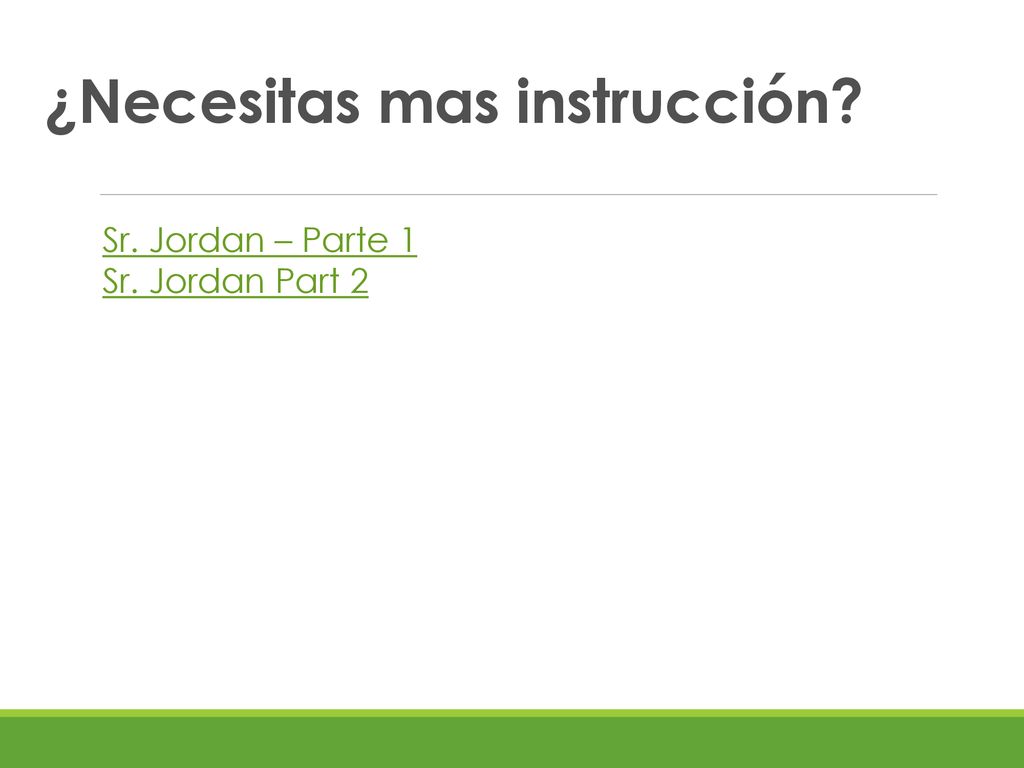 ¿Necesitas mas instrucción?

Sr. Jordan – Parte 1
Sr. Jordan Part 2